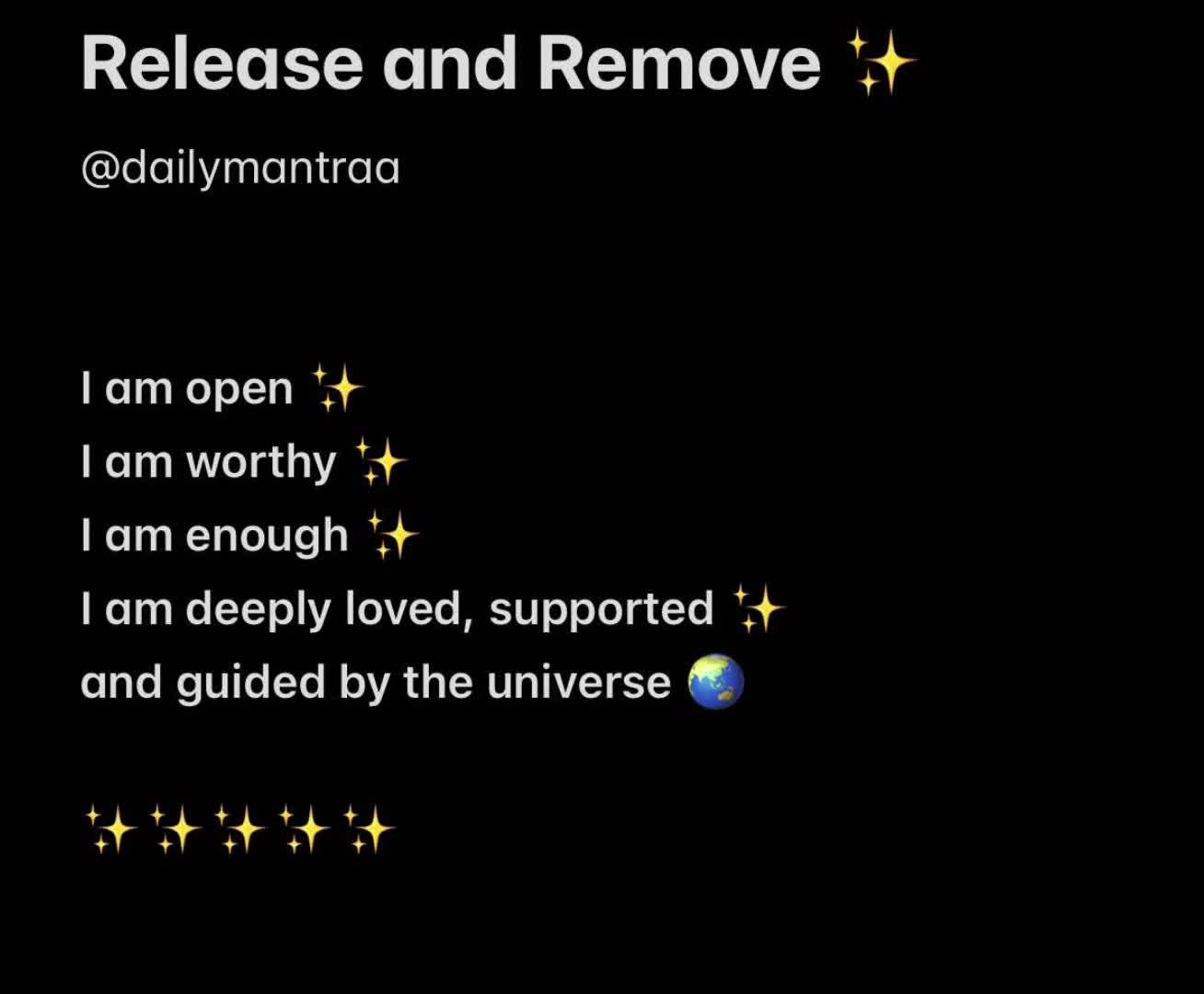 Release and Remove ✨

@dailymantraa

I am open ✨
I am worthy ✨
I am enough ✨
I am deeply loved, supported ✨
and guided by the universe 🌏

✨✨✨✨✨